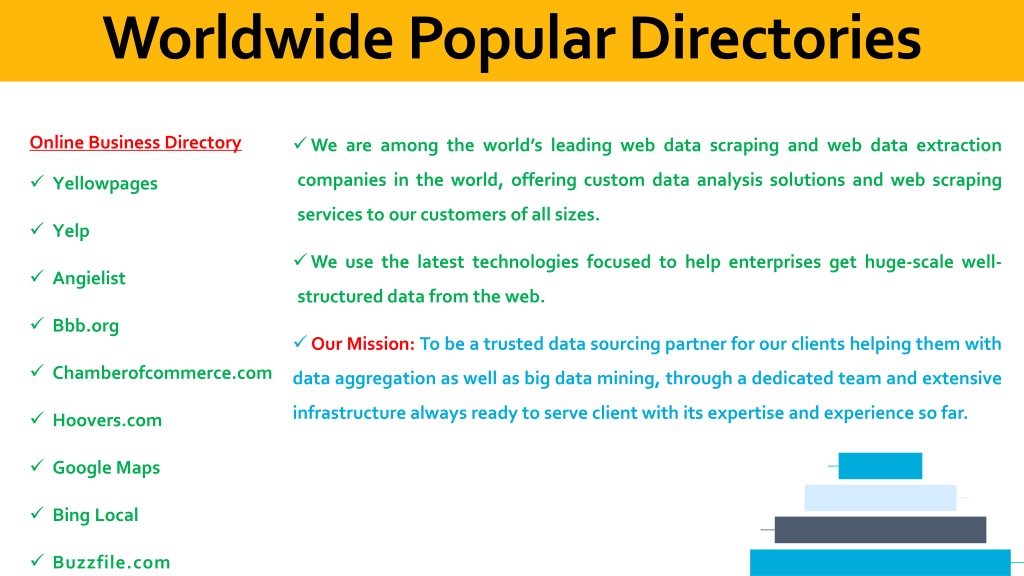 Worldwide Popular Directories

Online Business Directory

✓ Yellowpages

✓ Yelp

✓ Angielist

✓ Bbb.org

✓ Chamberofcommerce.com

✓ Hoovers.com

✓ Google Maps

✓ Bing Local

✓ Buzzfile.com

✓ We are among the world's leading web data scraping and web data extraction companies in the world, offering custom data analysis solutions and web scraping services to our customers of all sizes.

✓ We use the latest technologies focused to help enterprises get huge-scale well-structured data from the web.

✓ Our Mission: To be a trusted data sourcing partner for our clients helping them with data aggregation as well as big data mining, through a dedicated team and extensive infrastructure always ready to serve client with its expertise and experience so far.